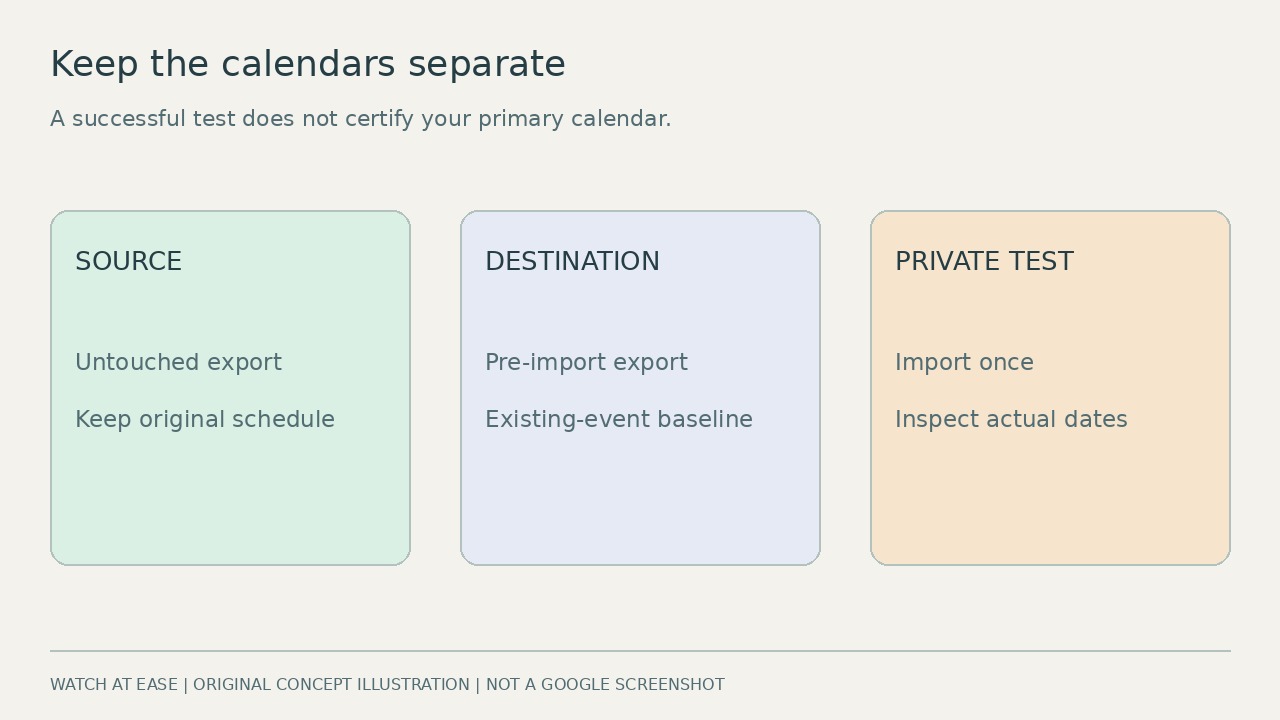 Keep the calendars separate

A successful test does not certify your primary calendar.

SOURCE

Untouched export

Keep original schedule

DESTINATION

Pre-import export

Existing-event baseline

PRIVATE TEST

Import once

Inspect actual dates

WATCH AT EASE | ORIGINAL CONCEPT ILLUSTRATION | NOT A GOOGLE SCREENSHOT